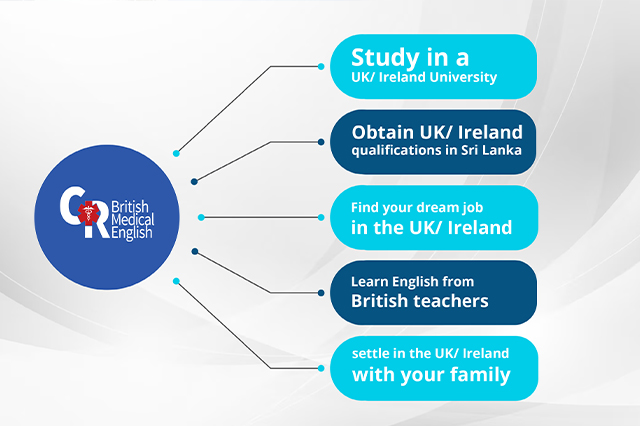 CR British Medical English

Study in a UK/ Ireland University

Obtain UK/ Ireland qualifications in Sri Lanka

Find your dream job in the UK/ Ireland

Learn English from British teachers

settle in the UK/ Ireland with your family